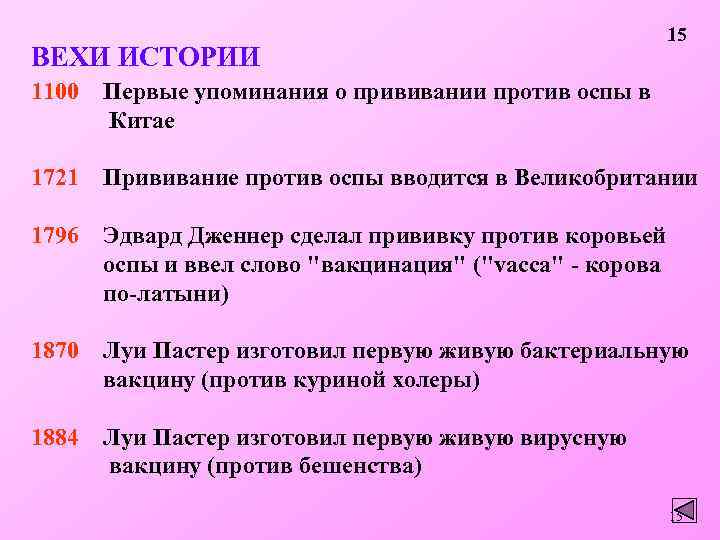 15

ВЕХИ ИСТОРИИ

1100 Первые упоминания о прививании против оспы в Китае

1721 Прививание против оспы вводится в Великобритании

1796 Эдвард Дженнер сделал прививку против коровьей оспы и ввел слово "вакцинация" ("vacca" - корова по-латыни)

1870 Луи Пастер изготовил первую живую бактериальную вакцину (против куриной холеры)

1884 Луи Пастер изготовил первую живую вирусную вакцину (против бешенства)

15